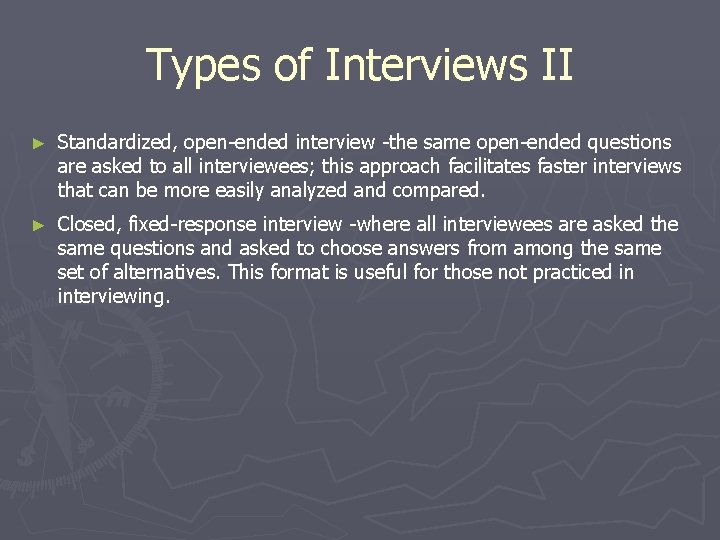 Types of Interviews II

► Standardized, open-ended interview -the same open-ended questions are asked to all interviewees; this approach facilitates faster interviews that can be more easily analyzed and compared.

► Closed, fixed-response interview -where all interviewees are asked the same questions and asked to choose answers from among the same set of alternatives. This format is useful for those not practiced in interviewing.